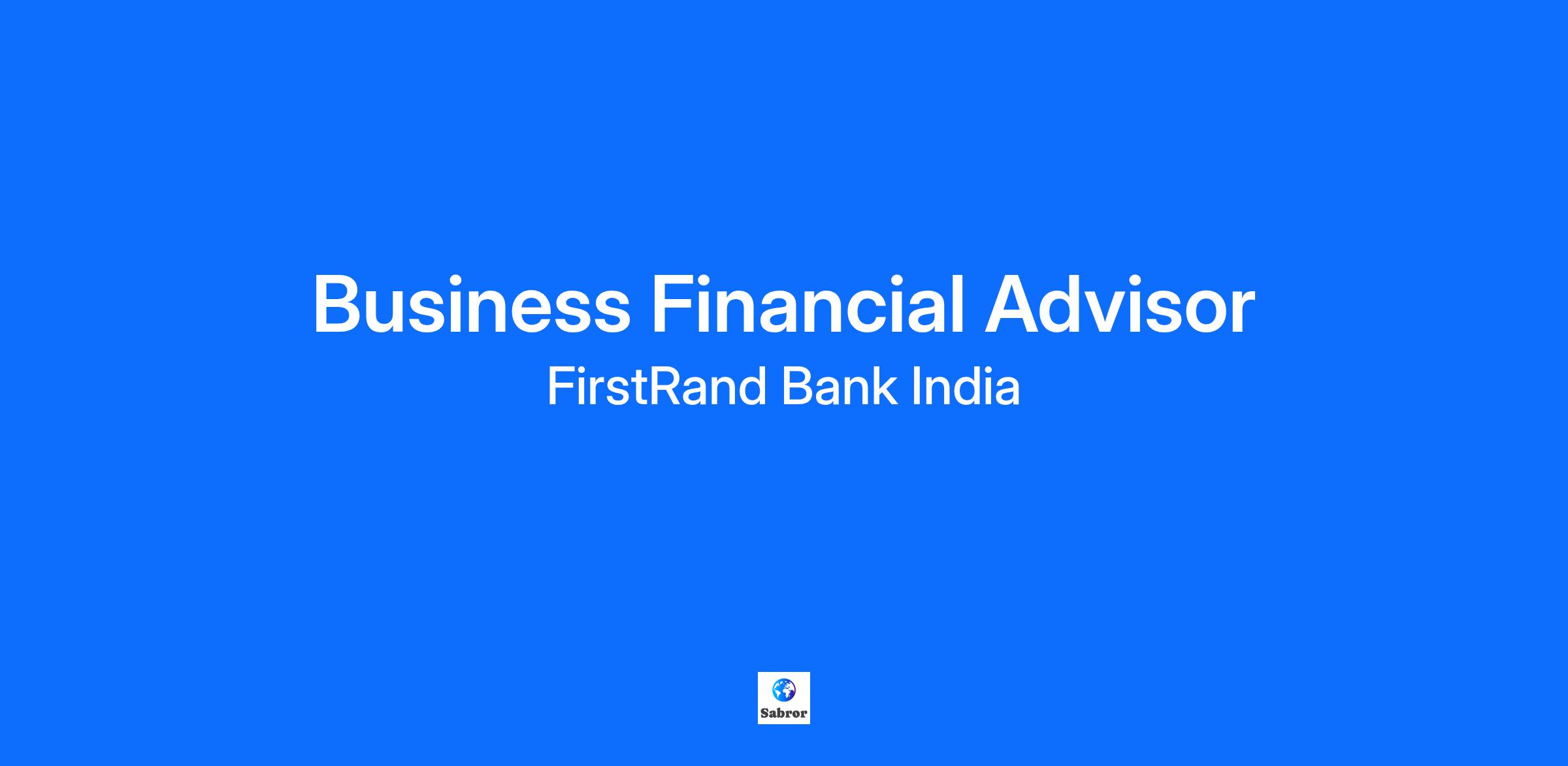 Business Financial Advisor

FirstRand Bank India

Sabror